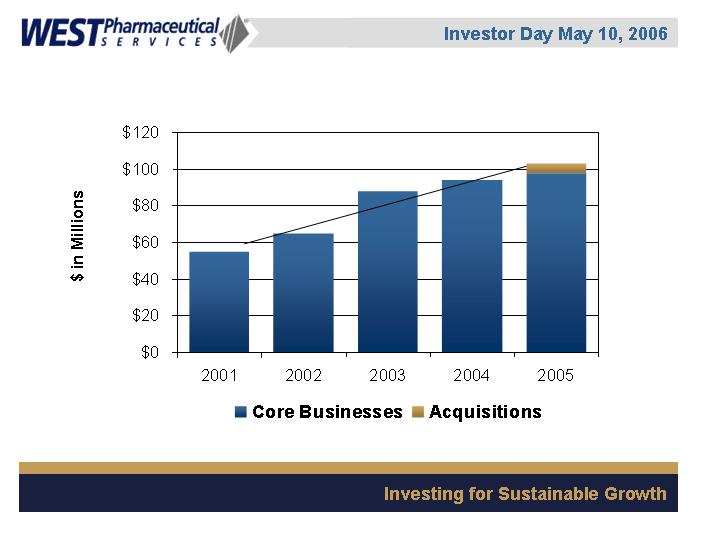 WEST Pharmaceutical SERVICES

Investor Day May 10, 2006

$ in Millions

$120
$100
$80
$60
$40
$20
$0

2001 2002 2003 2004 2005

Core Businesses Acquisitions

Investing for Sustainable Growth